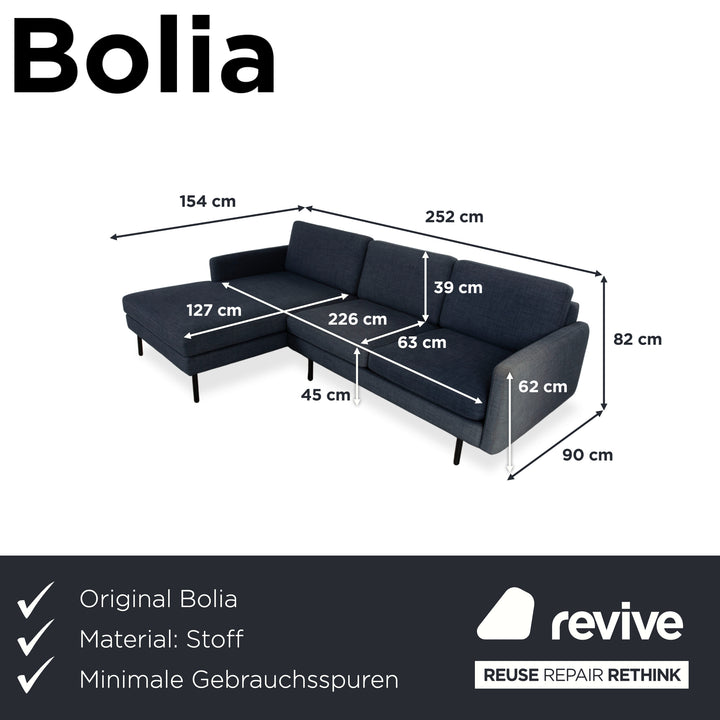 Bolia

154 cm
252 cm
39 cm
127 cm
226 cm
63 cm
82 cm
45 cm
62 cm
90 cm

Original Bolia
Material: Stoff
Minimale Gebrauchsspuren

revive
REUSE REPAIR RETHINK